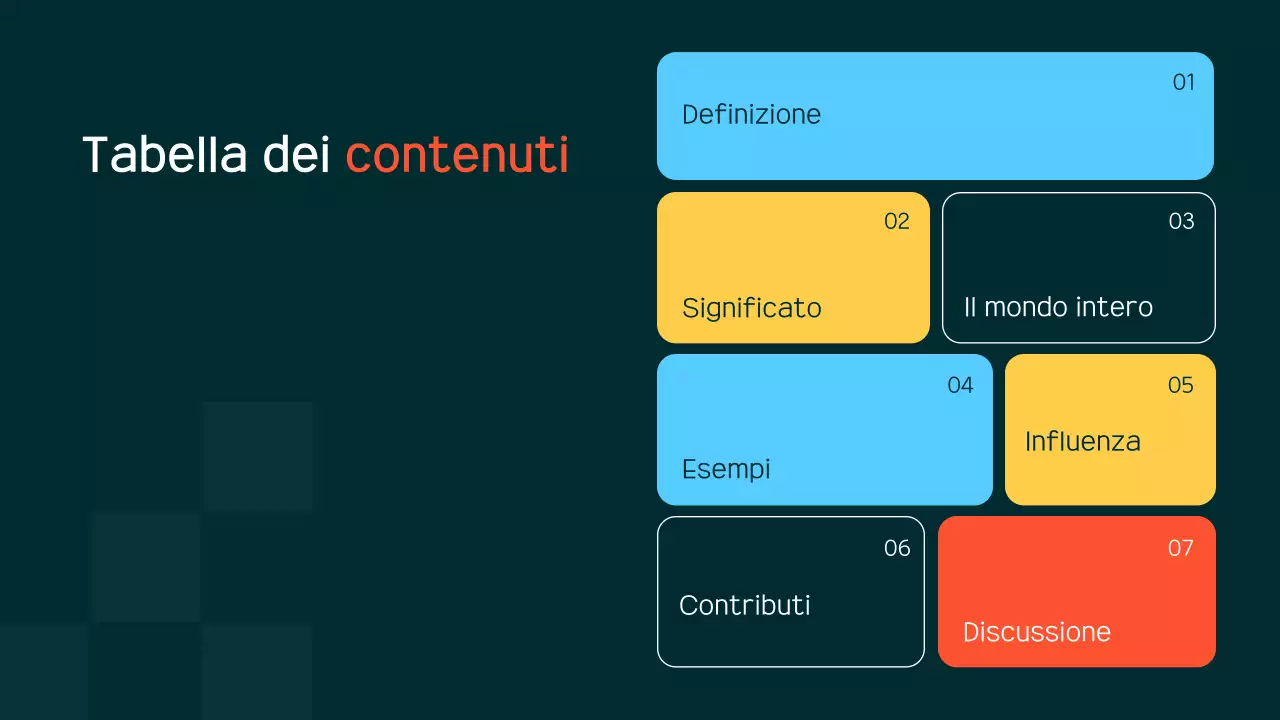 Tabella dei contenuti

01
Definizione

02
Significato

03
Il mondo intero

04
Esempi

05
Influenza

06
Contributi

07
Discussione